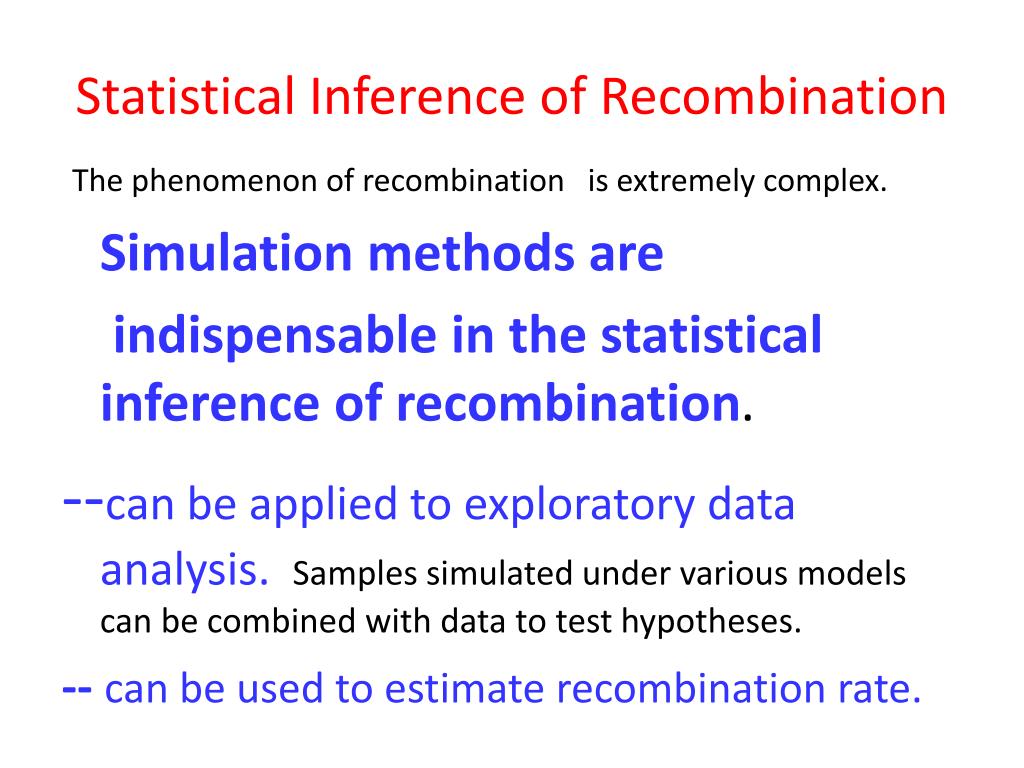 Statistical Inference of Recombination

The phenomenon of recombination is extremely complex.

Simulation methods are indispensable in the statistical inference of recombination.

--can be applied to exploratory data analysis. Samples simulated under various models can be combined with data to test hypotheses.

-- can be used to estimate recombination rate.